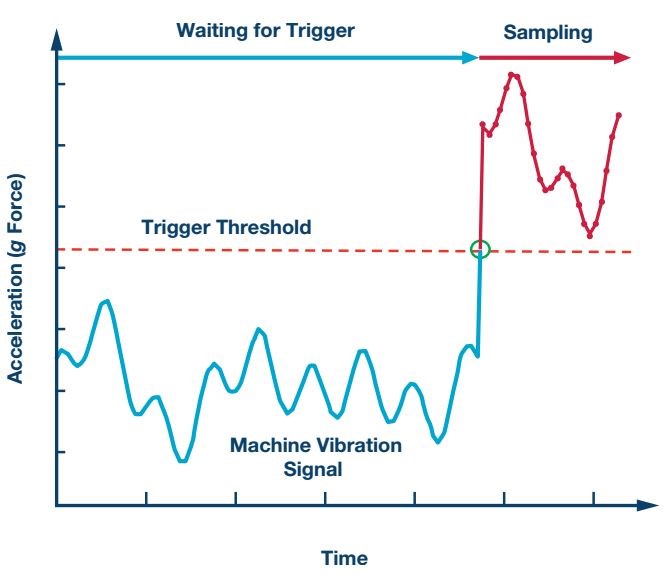 Waiting for Trigger

Sampling

Acceleration (g Force)

Trigger Threshold

Machine Vibration Signal

Time